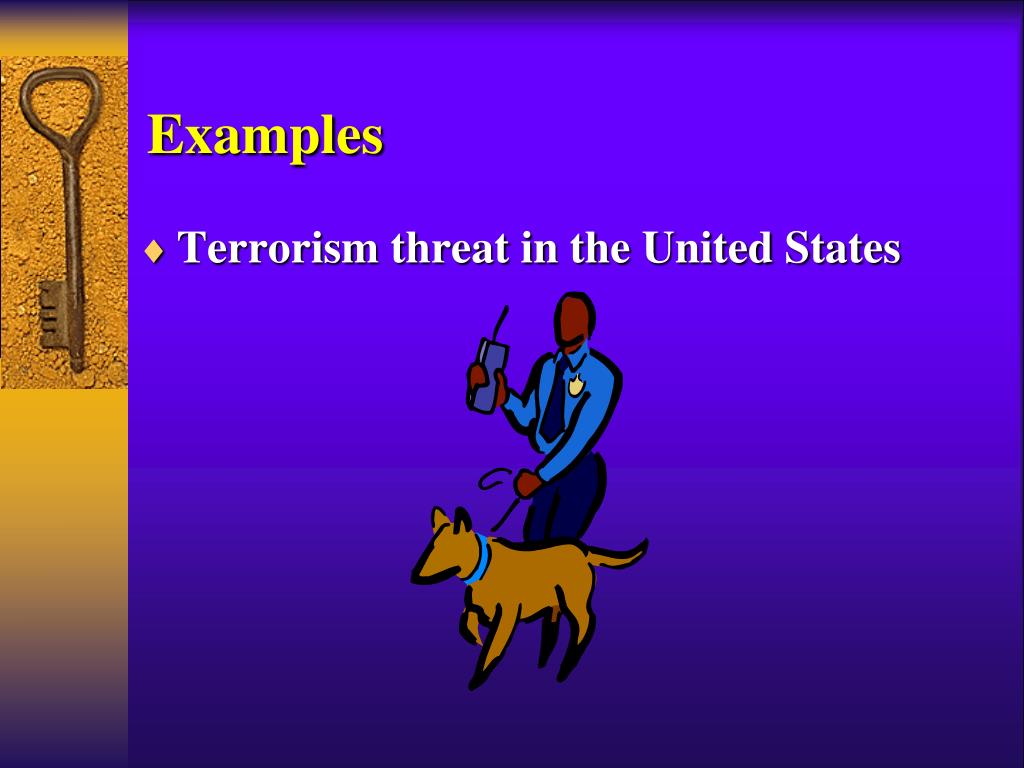 Examples

♦ Terrorism threat in the United States